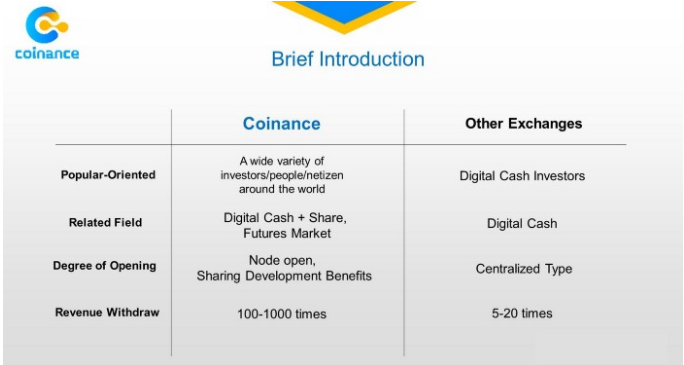 coinance

Brief Introduction

| | Coinance | Other Exchanges |
|---|---|---|
| Popular-Oriented | A wide variety of investors/people/netizen around the world | Digital Cash Investors |
| Related Field | Digital Cash + Share, Futures Market | Digital Cash |
| Degree of Opening | Node open, Sharing Development Benefits | Centralized Type |
| Revenue Withdraw | 100-1000 times | 5-20 times |